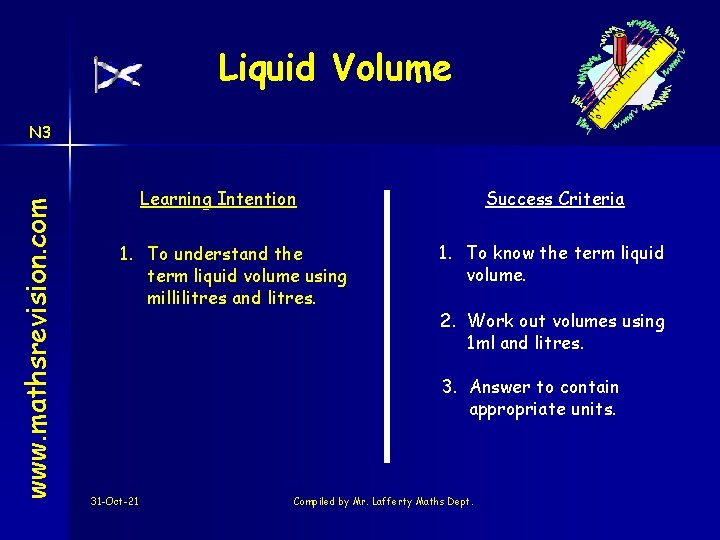 Liquid Volume

N3

www.mathsrevision.com

Learning Intention

1. To understand the term liquid volume using millilitres and litres.

Success Criteria

1. To know the term liquid volume.

2. Work out volumes using 1ml and litres.

3. Answer to contain appropriate units.

31-Oct-21

Compiled by Mr. Lafferty Maths Dept.